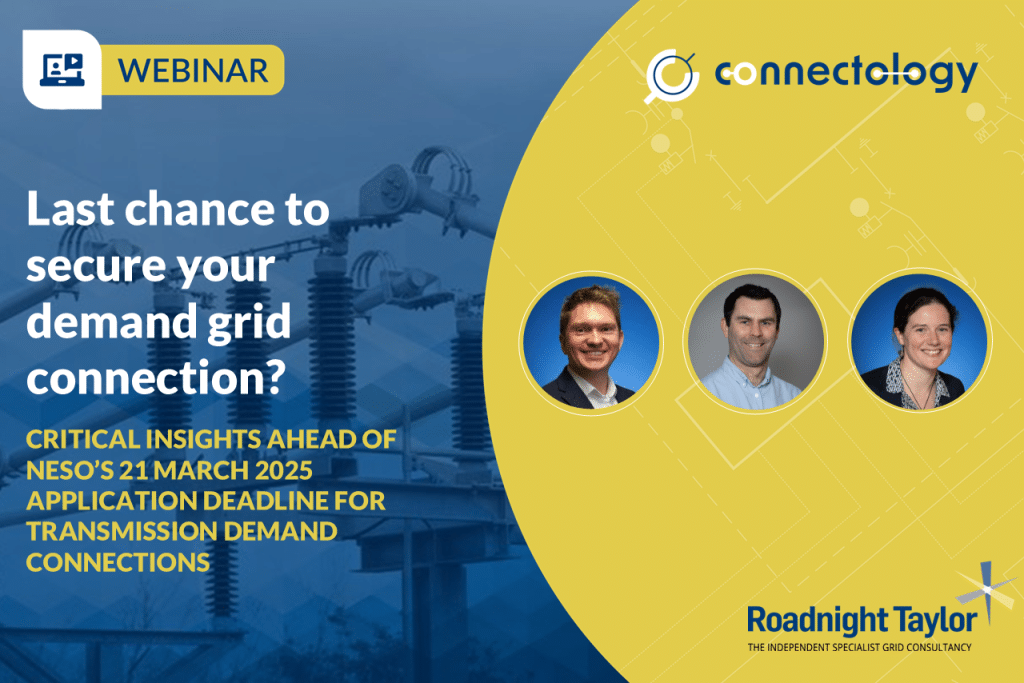 WEBINAR

connectology

Last chance to secure your demand grid connection?

CRITICAL INSIGHTS AHEAD OF NESO'S 21 MARCH 2025 APPLICATION DEADLINE FOR TRANSMISSION DEMAND CONNECTIONS

Roadnight Taylor
THE INDEPENDENT SPECIALIST GRID CONSULTANCY